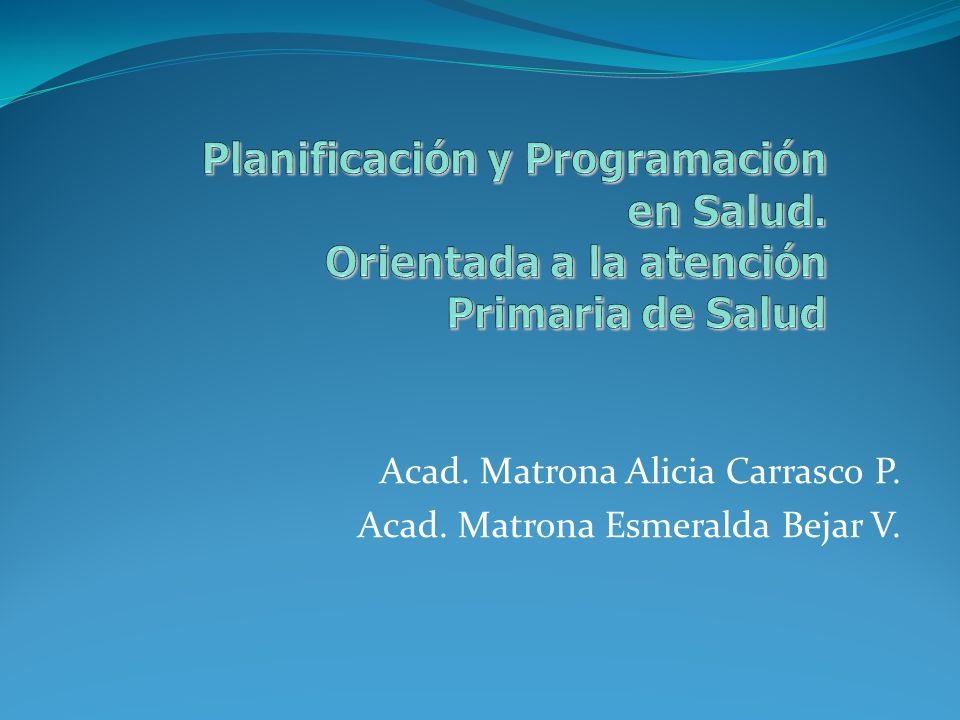 Planificación y Programación en Salud.
Orientada a la atención Primaria de Salud

Acad. Matrona Alicia Carrasco P.
Acad. Matrona Esmeralda Bejar V.